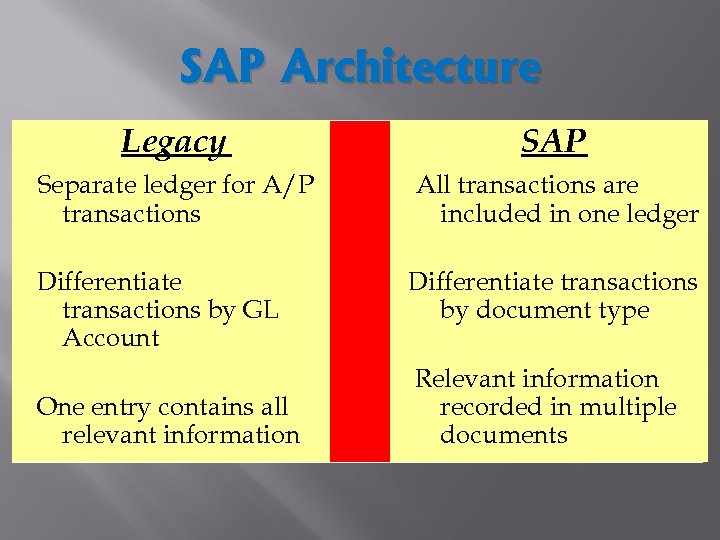 SAP Architecture

Legacy

Separate ledger for A/P transactions

Differentiate transactions by GL Account

One entry contains all relevant information

SAP

All transactions are included in one ledger

Differentiate transactions by document type

Relevant information recorded in multiple documents